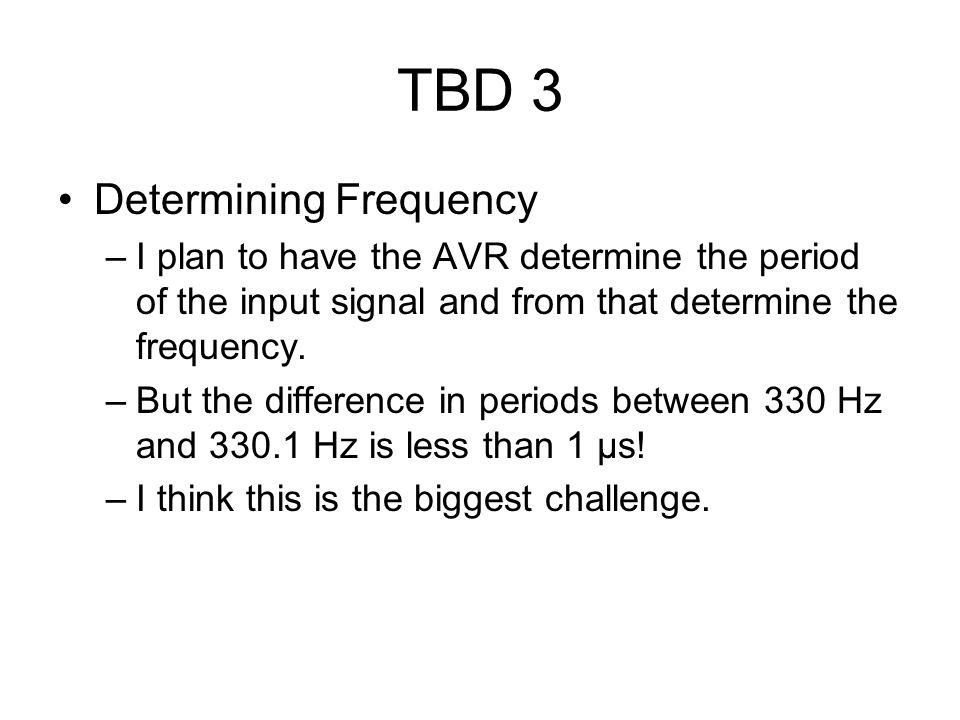 TBD 3

• Determining Frequency
– I plan to have the AVR determine the period of the input signal and from that determine the frequency.
– But the difference in periods between 330 Hz and 330.1 Hz is less than 1 μs!
– I think this is the biggest challenge.